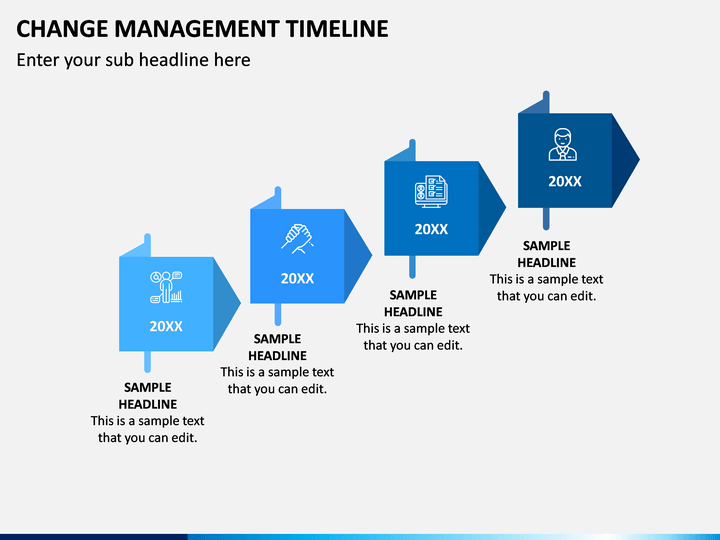 CHANGE MANAGEMENT TIMELINE

Enter your sub headline here

20XX

SAMPLE HEADLINE
This is a sample text that you can edit.

20XX

SAMPLE HEADLINE
This is a sample text that you can edit.

20XX

SAMPLE HEADLINE
This is a sample text that you can edit.

20XX

SAMPLE HEADLINE
This is a sample text that you can edit.